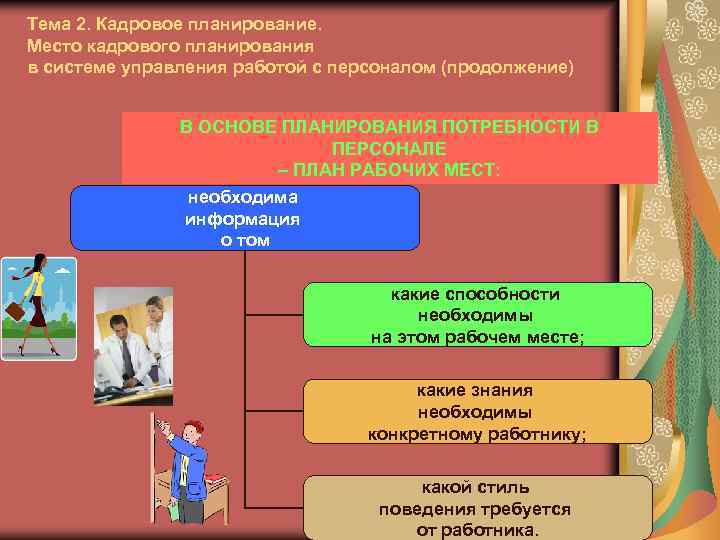 Тема 2. Кадровое планирование.
Место кадрового планирования
в системе управления работой с персоналом (продолжение)

В ОСНОВЕ ПЛАНИРОВАНИЯ ПОТРЕБНОСТИ В ПЕРСОНАЛЕ
– ПЛАН РАБОЧИХ МЕСТ:

необходима информация о том

какие способности необходимы на этом рабочем месте;

какие знания необходимы конкретному работнику;

какой стиль поведения требуется от работника.